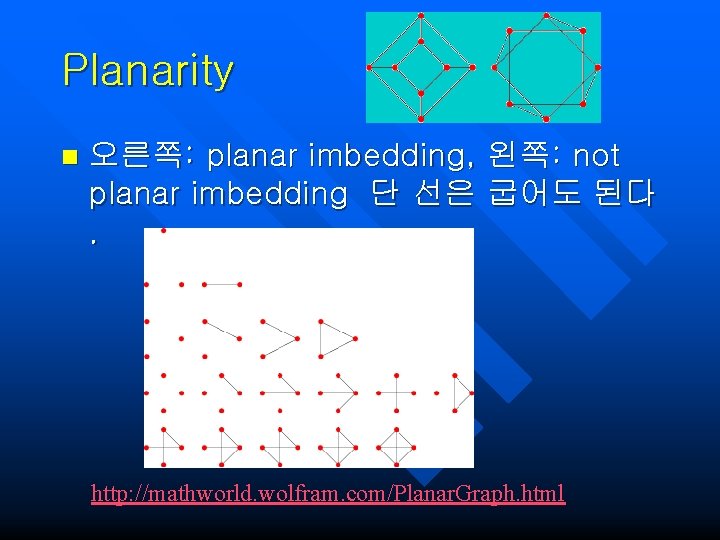 Planarity

오른쪽: planar imbedding, 왼쪽: not planar imbedding 단 선은 굽어도 된다.

http://mathworld.wolfram.com/PlanarGraph.html